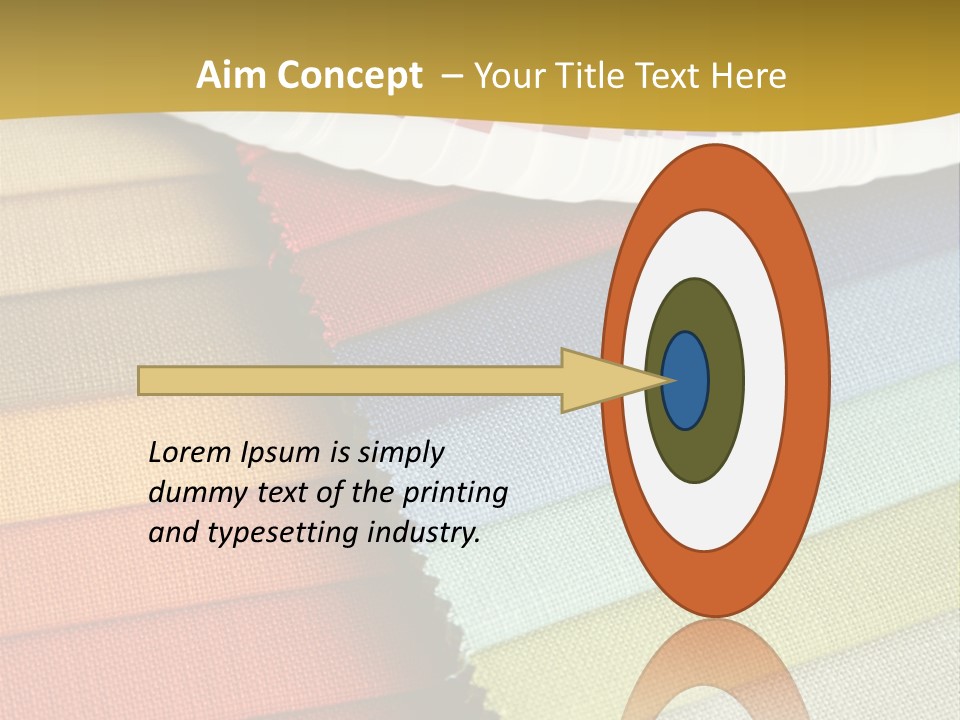 Aim Concept – Your Title Text Here

Lorem Ipsum is simply dummy text of the printing and typesetting industry.